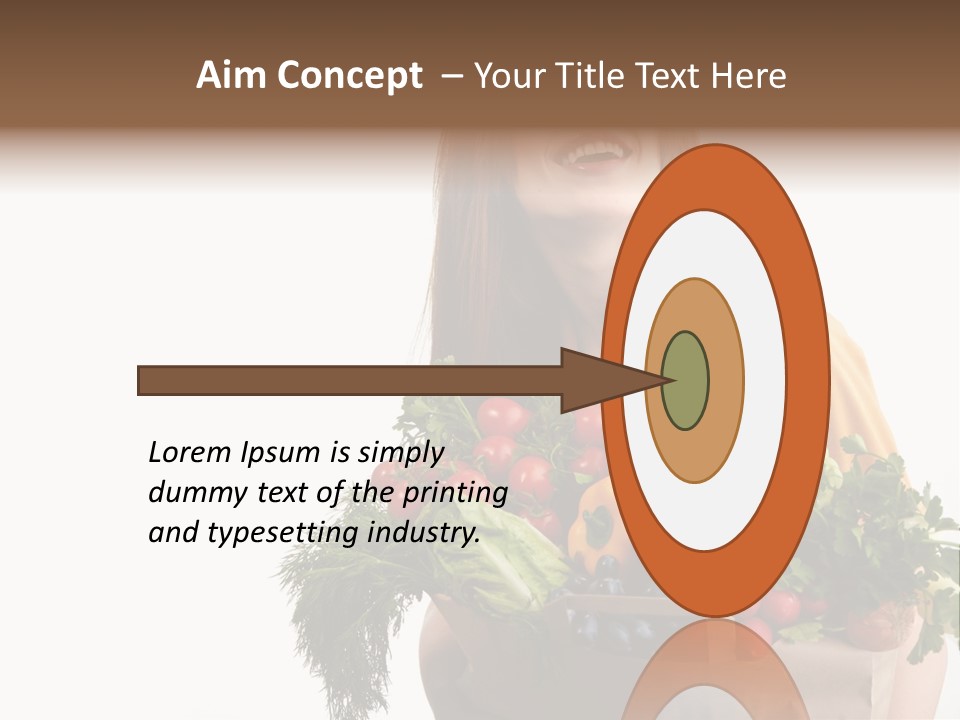 Aim Concept – Your Title Text Here

Lorem Ipsum is simply dummy text of the printing and typesetting industry.